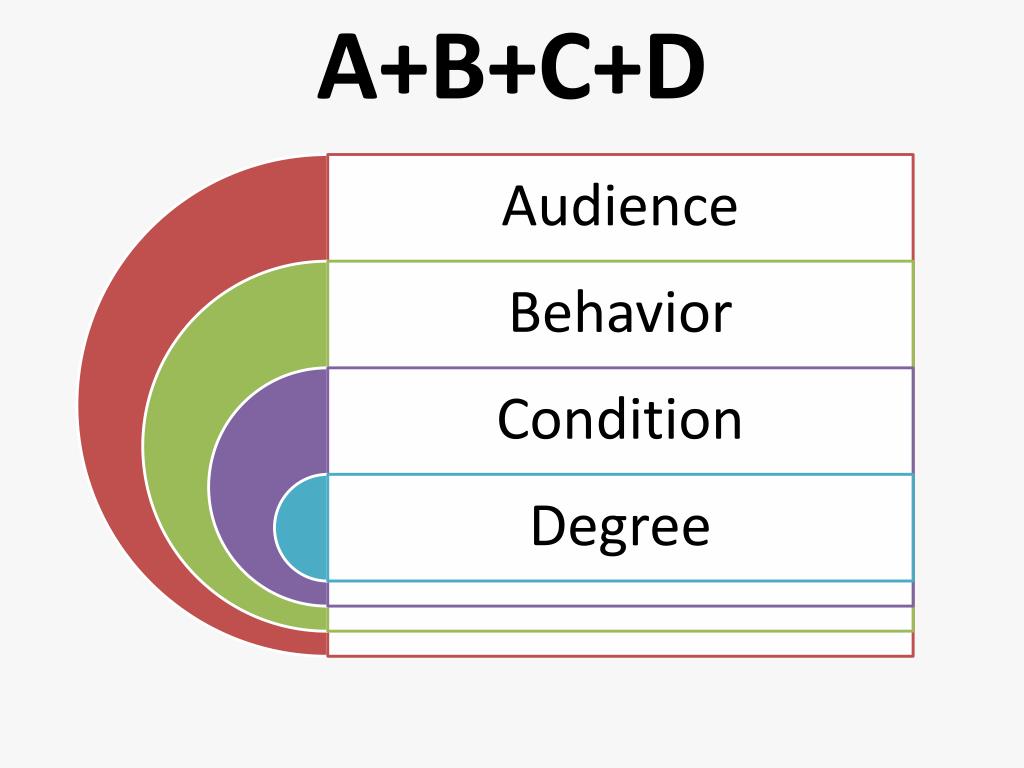 A+B+C+D

Audience

Behavior

Condition

Degree